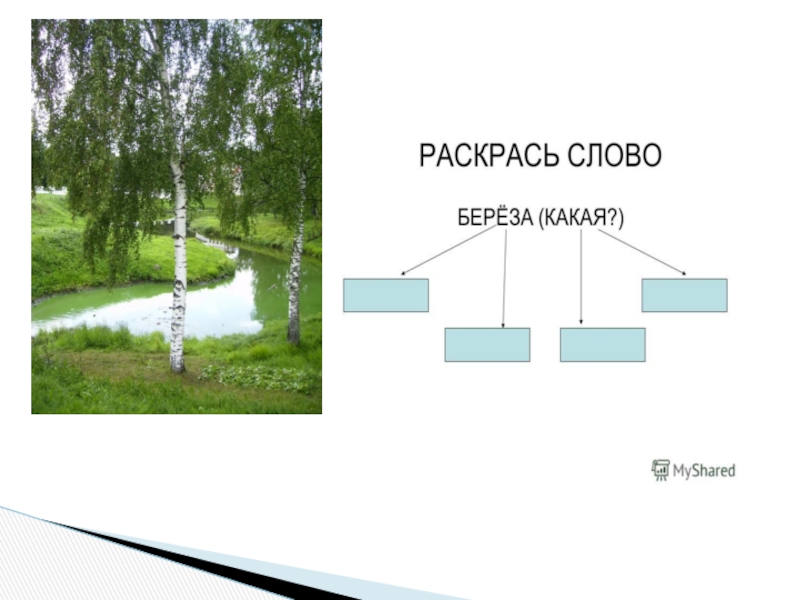 РАСКРАСЬ СЛОВО

БЕРЁЗА (КАКАЯ?)

MyShared